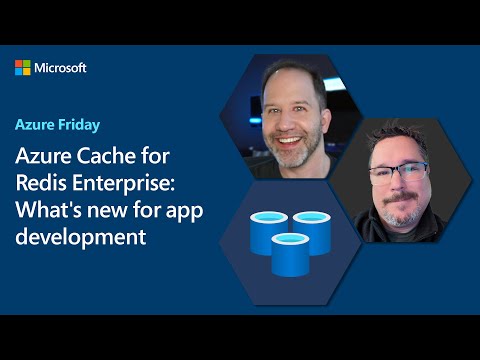 Microsoft

Azure Friday

Azure Cache for Redis Enterprise: What's new for app development